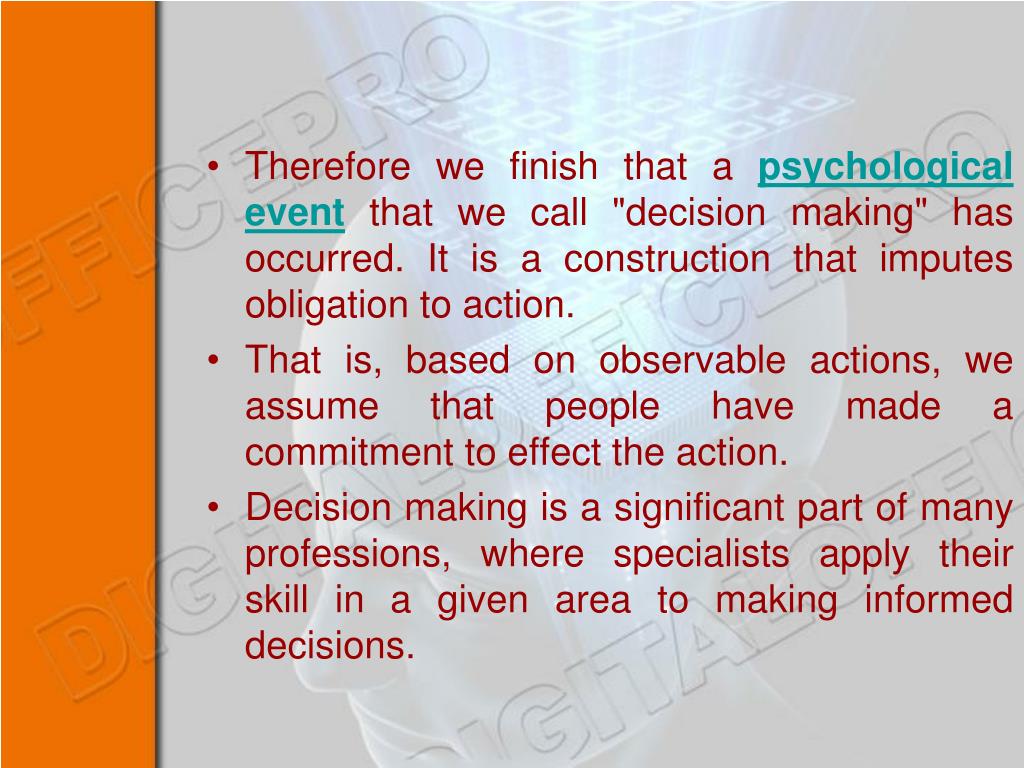 • Therefore we finish that a psychological event that we call "decision making" has occurred. It is a construction that imputes obligation to action.
• That is, based on observable actions, we assume that people have made a commitment to effect the action.
• Decision making is a significant part of many professions, where specialists apply their skill in a given area to making informed decisions.

DIGITALOFFICEPRO
DIGITALOFFICEPRO